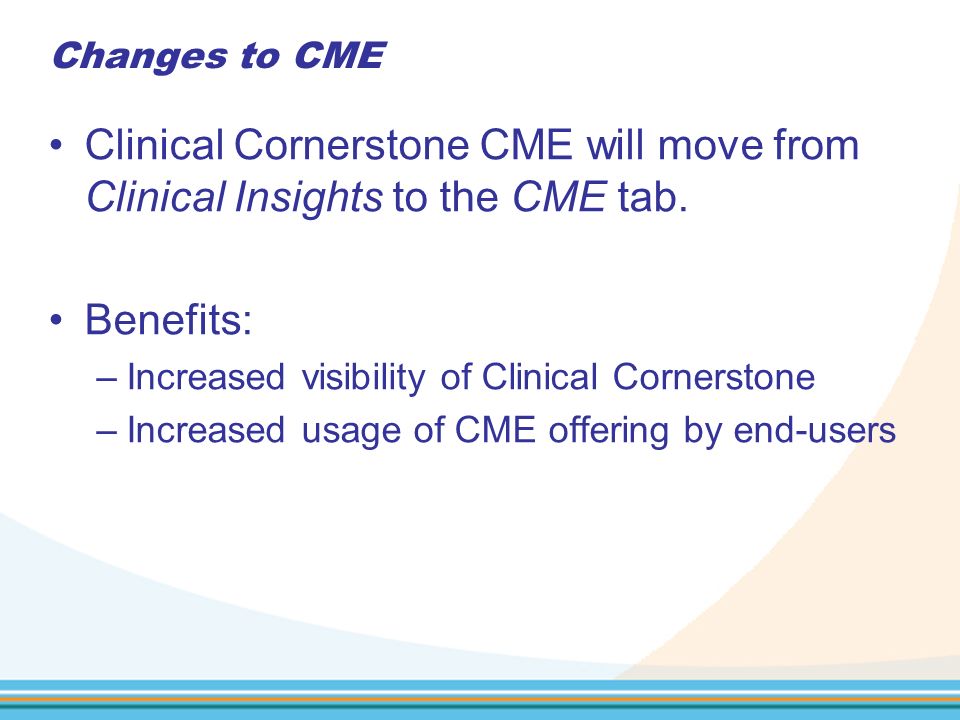 Changes to CME

• Clinical Cornerstone CME will move from Clinical Insights to the CME tab.

• Benefits:
– Increased visibility of Clinical Cornerstone
– Increased usage of CME offering by end-users